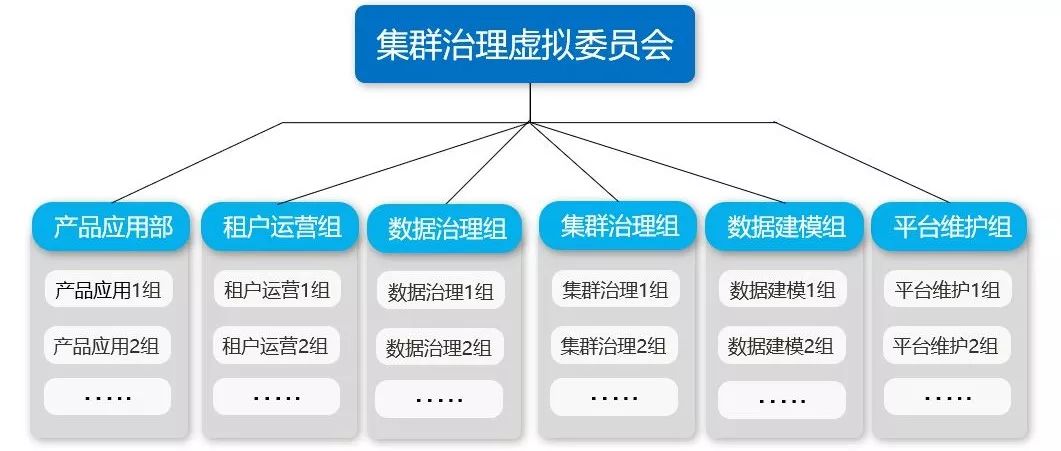 集群治理虚拟委员会

产品应用部
产品应用1组
产品应用2组
.....

租户运营组
租户运营1组
租户运营2组
.....

数据治理组
数据治理1组
数据治理2组
.....

集群治理组
集群治理1组
集群治理2组
.....

数据建模组
数据建模1组
数据建模2组
.....

平台维护组
平台维护1组
平台维护2组
.....